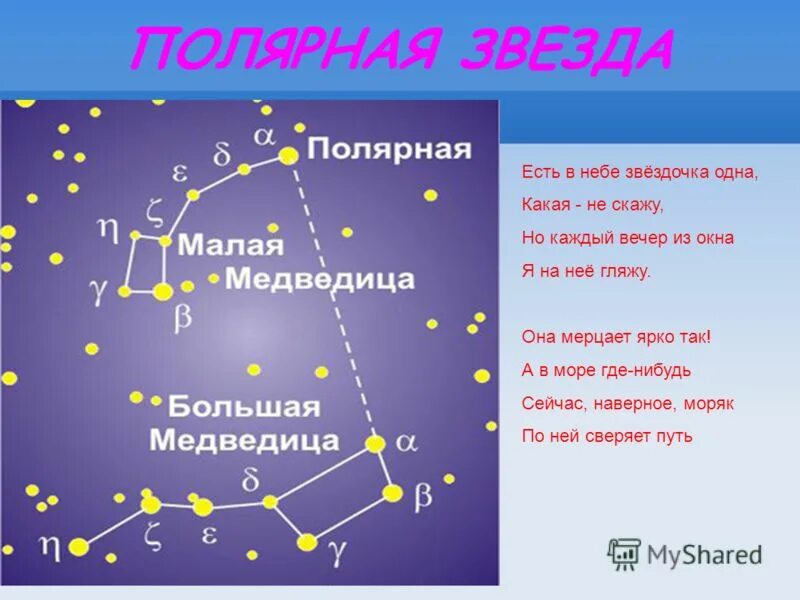 ПОЛЯРНАЯ ЗВЕЗДА

$\alpha$ Полярная
$\delta$
$\varepsilon$
$\zeta$
$\eta$
Малая Медведица
$\gamma$
$\beta$

Большая Медведица
$\alpha$
$\delta$
$\beta$
$\eta$
$\zeta$
$\varepsilon$
$\gamma$

Есть в небе звёздочка одна,
Какая - не скажу,
Но каждый вечер из окна
Я на неё гляжу.

Она мерцает ярко так!
А в море где-нибудь
Сейчас, наверное, моряк
По ней сверяет путь

MyShared